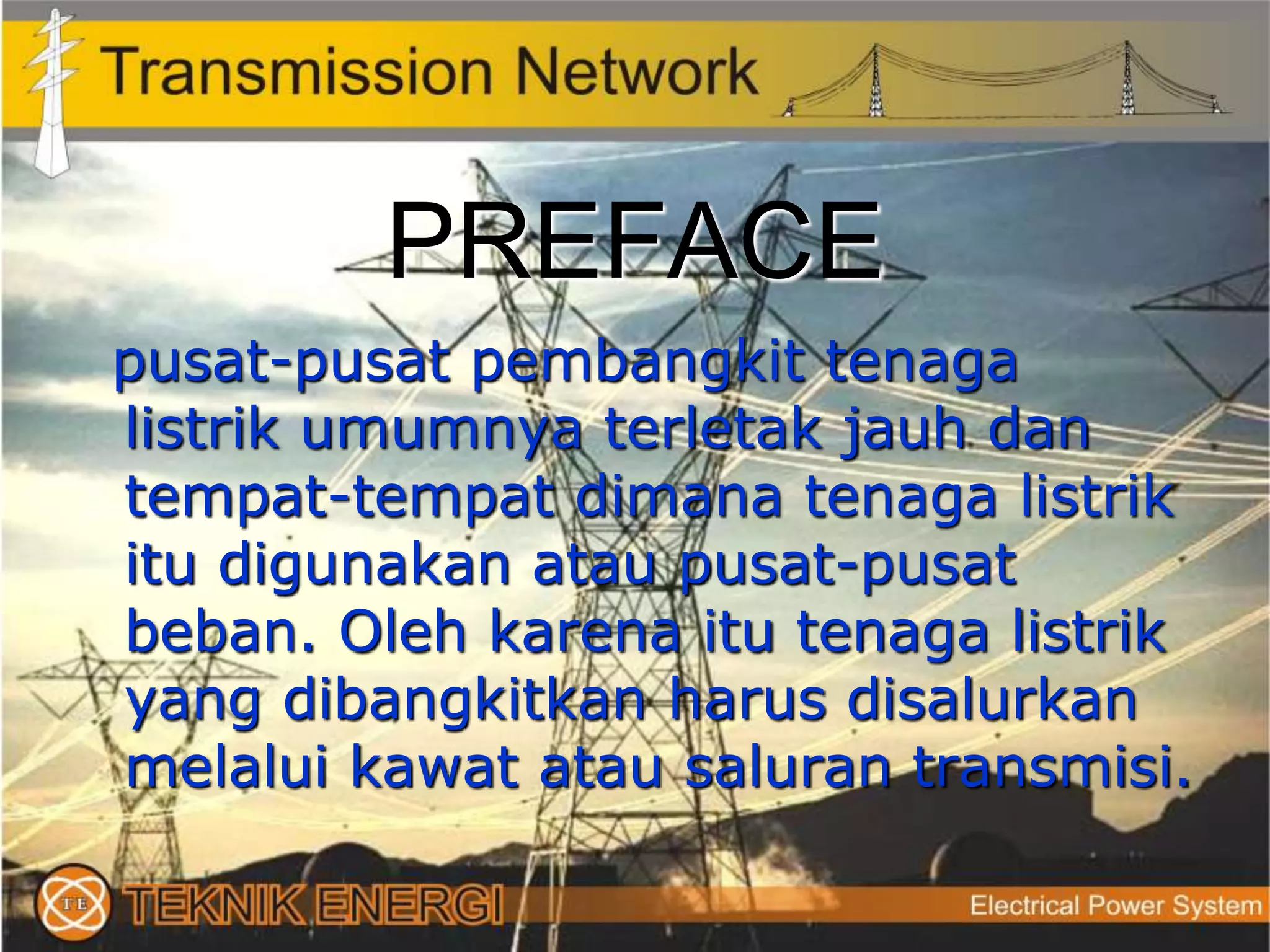 Transmission Network

PREFACE

pusat-pusat pembangkit tenaga listrik umumnya terletak jauh dan tempat-tempat dimana tenaga listrik itu digunakan atau pusat-pusat beban. Oleh karena itu tenaga listrik yang dibangkitkan harus disalurkan melalui kawat atau saluran transmisi.

TE TEKNIK ENERGI

Electrical Power System